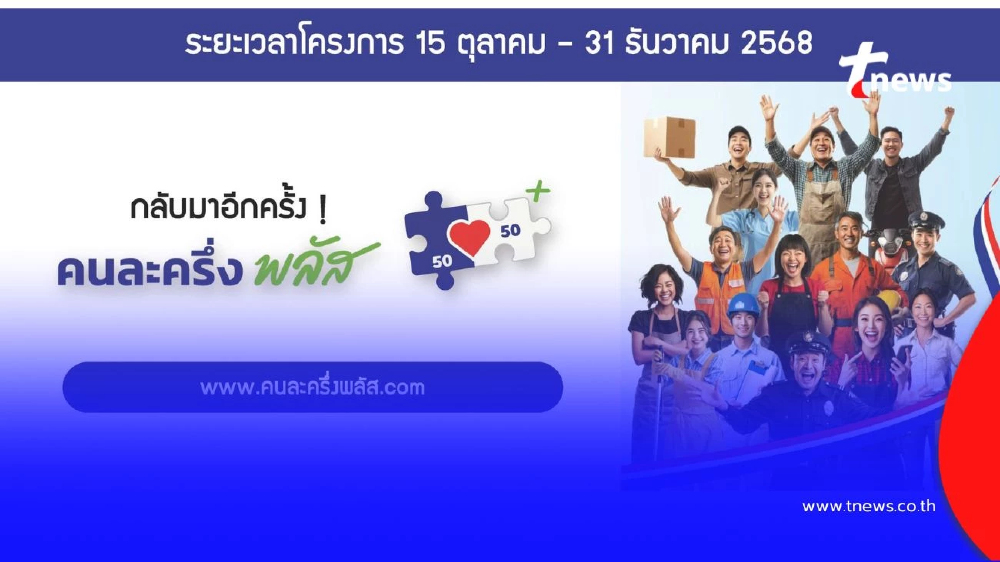 ระยะเวลาโครงการ 15 ตุลาคม - 31 ธันวาคม 2568

tnews

กลับมาอีกครั้ง !

คนละครึ่ง พลัส

50 50 +

www.คนละครึ่งพลัส.com

www.tnews.co.th